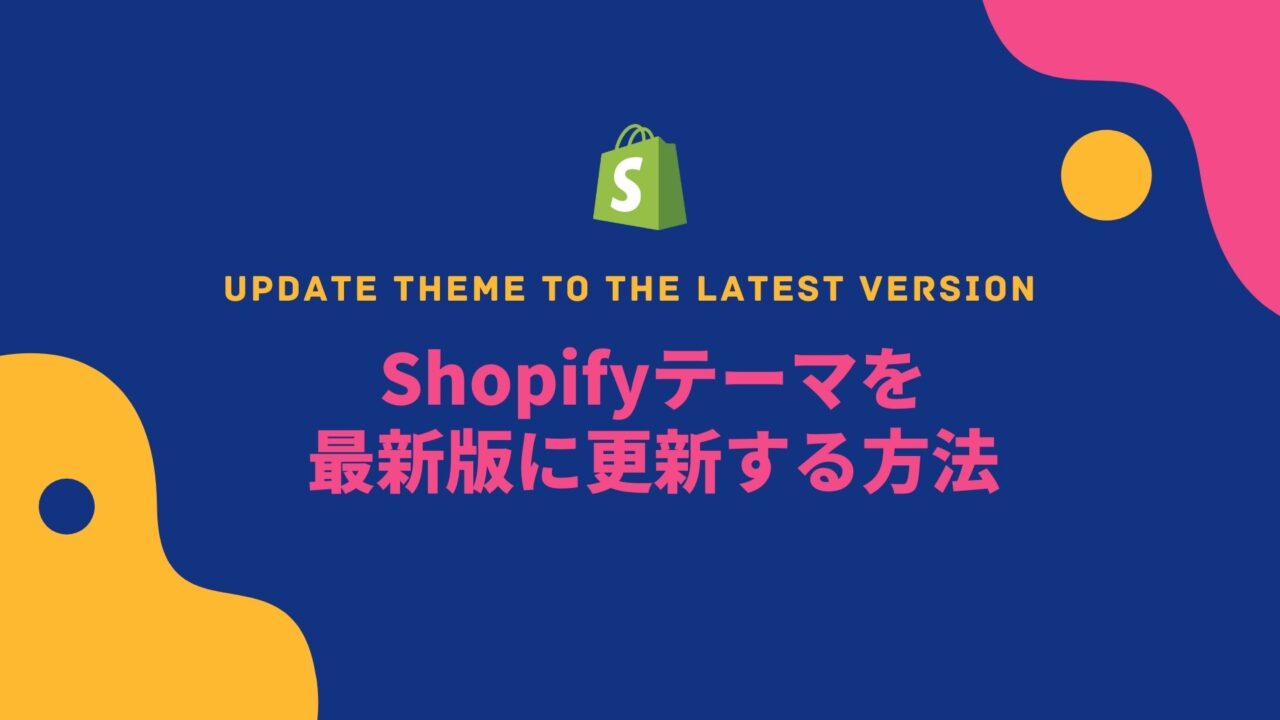 S

UPDATE THEME TO THE LATEST VERSION

Shopifyテーマを
最新版に更新する方法